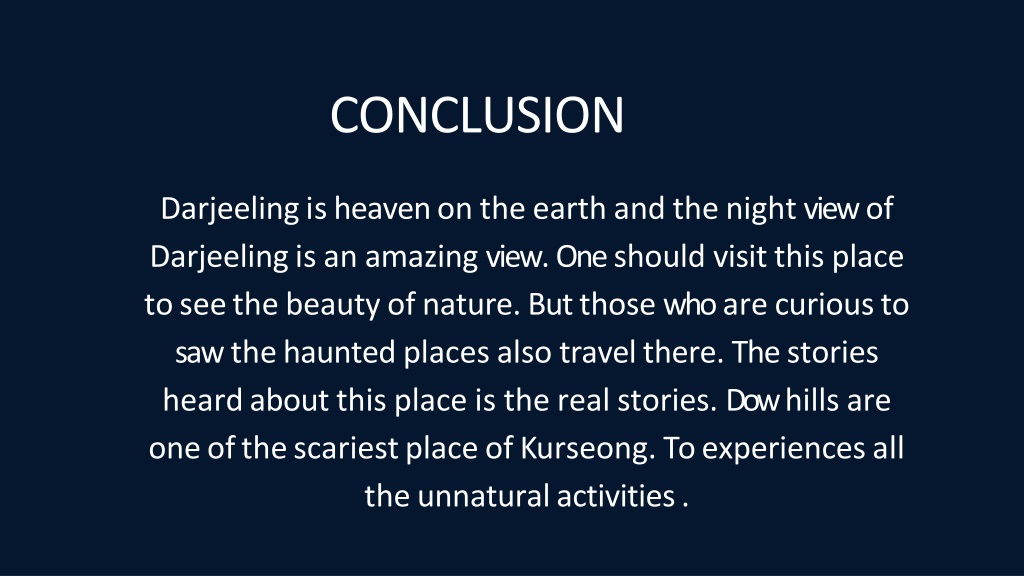 CONCLUSION

Darjeeling is heaven on the earth and the night view of Darjeeling is an amazing view. One should visit this place to see the beauty of nature. But those who are curious to saw the haunted places also travel there. The stories heard about this place is the real stories. Dow hills are one of the scariest place of Kurseong. To experiences all the unnatural activities .